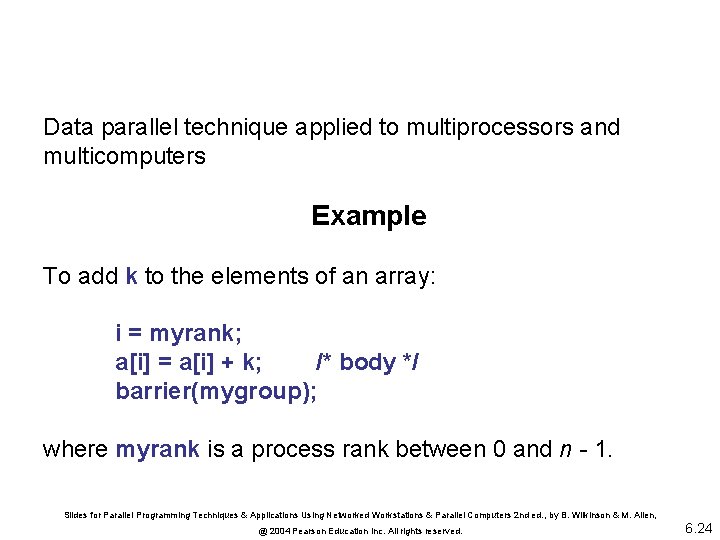 Data parallel technique applied to multiprocessors and multicomputers

Example

To add k to the elements of an array:

i = myrank;
a[i] = a[i] + k;      /* body */
barrier(mygroup);

where myrank is a process rank between 0 and $n$ - 1.

Slides for Parallel Programming Techniques & Applications Using Networked Workstations & Parallel Computers 2nd ed., by B. Wilkinson & M. Allen,
@ 2004 Pearson Education Inc. All rights reserved.

6.24